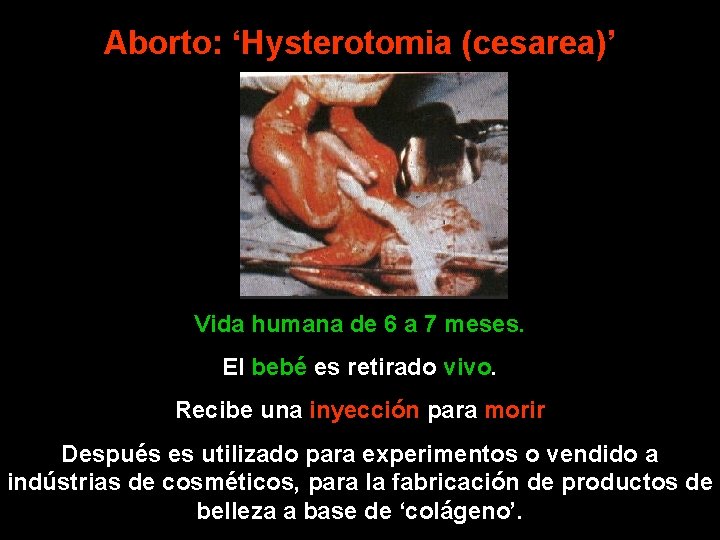 Aborto: ‘Hysterotomia (cesarea)’

Vida humana de 6 a 7 meses.

El bebé es retirado vivo.

Recibe una inyección para morir

Después es utilizado para experimentos o vendido a indústrias de cosméticos, para la fabricación de productos de belleza a base de ‘colágeno’.